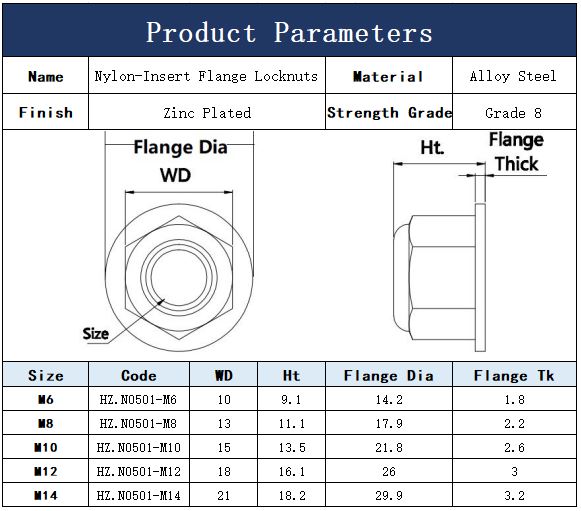 Product Parameters

| Name | Nylon-Insert Flange Locknuts | Material | Alloy Steel |
|---|---|---|---|
| Finish | Zinc Plated | Strength Grade | Grade 8 |

Flange Dia
WD
Size
Ht.
Flange Thick

| Size | Code | WD | Ht | Flange Dia | Flange Tk |
|---|---|---|---|---|---|
| M6 | HZ.N0501-M6 | 10 | 9.1 | 14.2 | 1.8 |
| M8 | HZ.N0501-M8 | 13 | 11.1 | 17.9 | 2.2 |
| M10 | HZ.N0501-M10 | 15 | 13.5 | 21.8 | 2.6 |
| M12 | HZ.N0501-M12 | 18 | 16.1 | 26 | 3 |
| M14 | HZ.N0501-M14 | 21 | 18.2 | 29.9 | 3.2 |